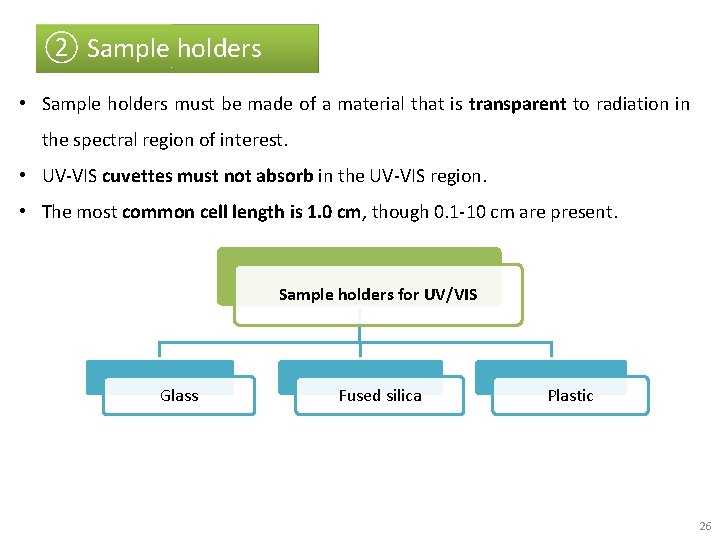 ② Sample holders

• Sample holders must be made of a material that is transparent to radiation in the spectral region of interest.

• UV-VIS cuvettes must not absorb in the UV-VIS region.

• The most common cell length is 1.0 cm, though 0.1-10 cm are present.

Sample holders for UV/VIS

Glass

Fused silica

Plastic

26